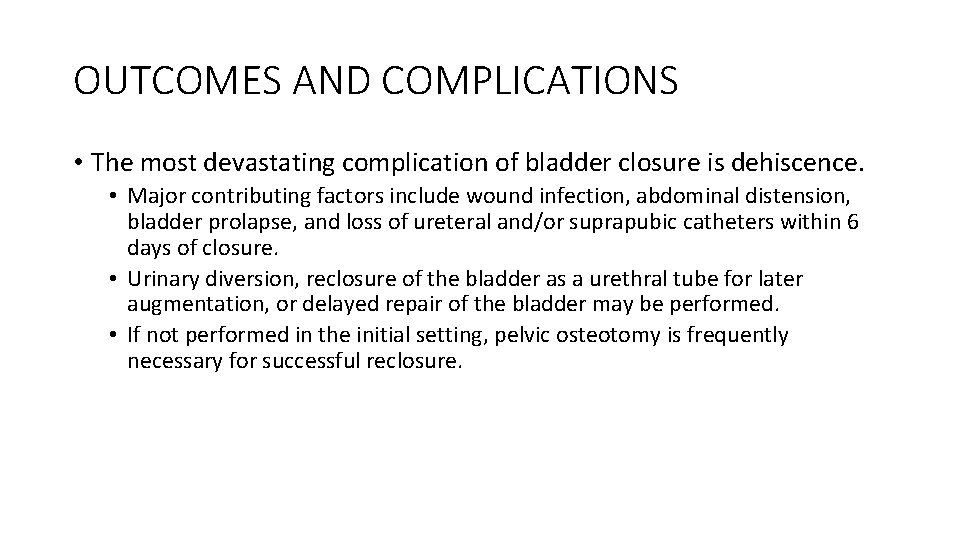 OUTCOMES AND COMPLICATIONS

• The most devastating complication of bladder closure is dehiscence.

• Major contributing factors include wound infection, abdominal distension, bladder prolapse, and loss of ureteral and/or suprapubic catheters within 6 days of closure.

• Urinary diversion, reclosure of the bladder as a urethral tube for later augmentation, or delayed repair of the bladder may be performed.

• If not performed in the initial setting, pelvic osteotomy is frequently necessary for successful reclosure.